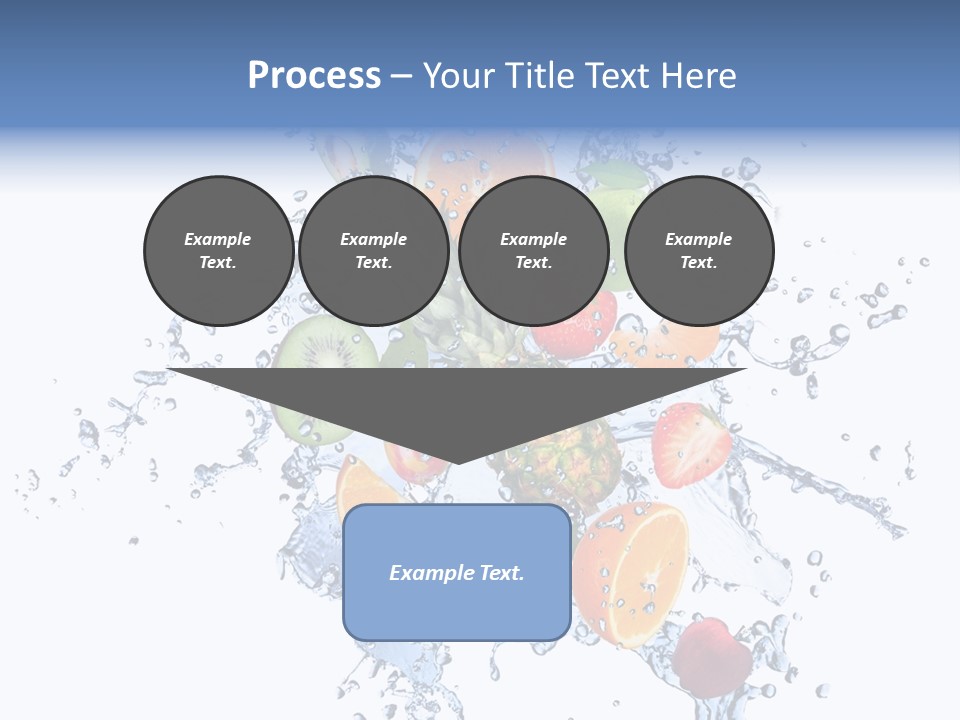 Process – Your Title Text Here

Example Text.

Example Text.

Example Text.

Example Text.

Example Text.